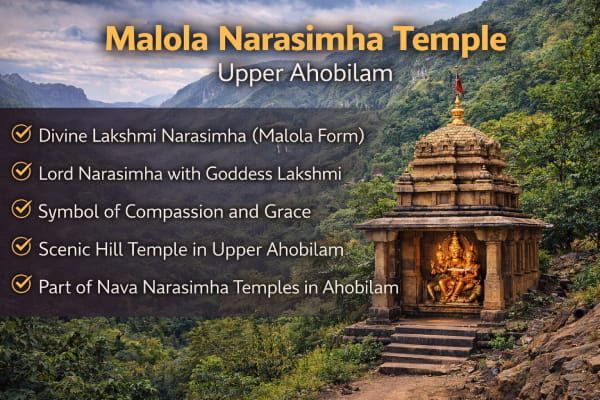 Malola Narasimha Temple
Upper Ahobilam

Divine Lakshmi Narasimha (Malola Form)

Lord Narasimha with Goddess Lakshmi

Symbol of Compassion and Grace

Scenic Hill Temple in Upper Ahobilam

Part of Nava Narasimha Temples in Ahobilam